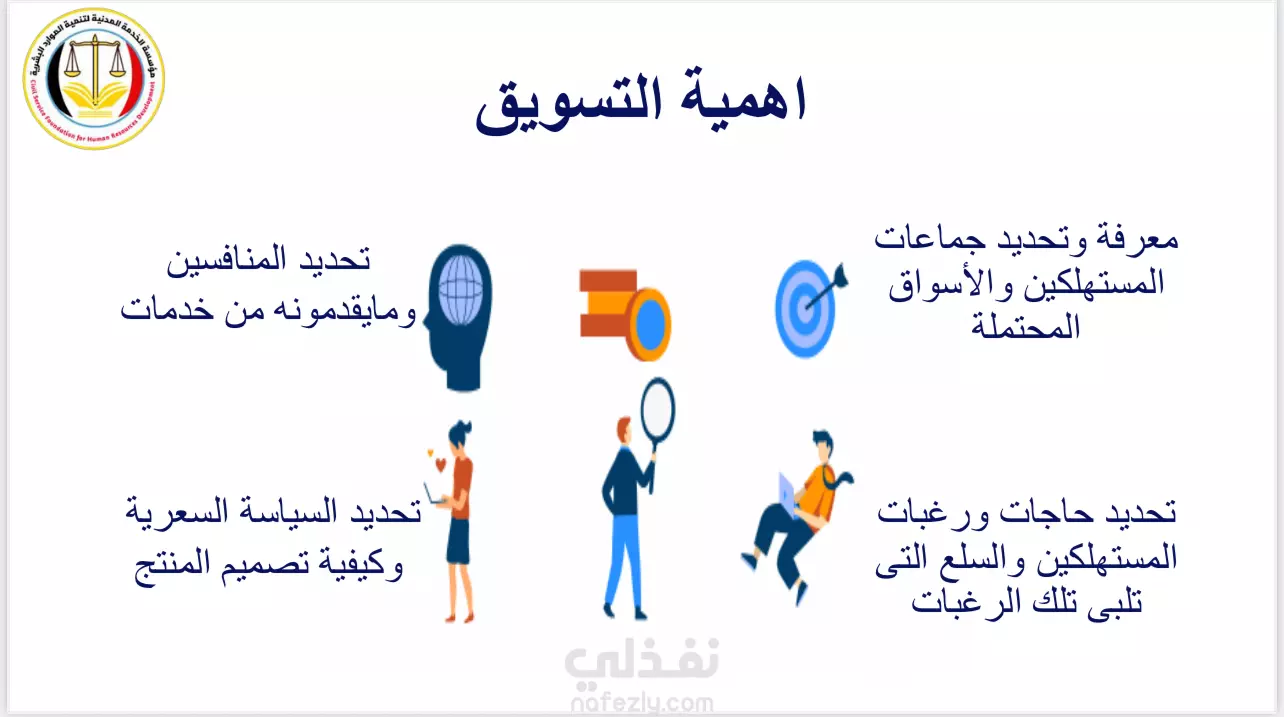 مؤسسة الخدمة المدنية لتنمية الموارد البشرية
Civil Service Foundation for Human Resources Development

اهمية التسويق

معرفة وتحديد جماعات المستهلكين والأسواق المحتملة

تحديد المنافسين ومايقدمونه من خدمات

تحديد حاجات ورغبات المستهلكين والسلع التى تلبى تلك الرغبات

تحديد السياسة السعرية وكيفية تصميم المنتج

نفذلي
nafezly.com